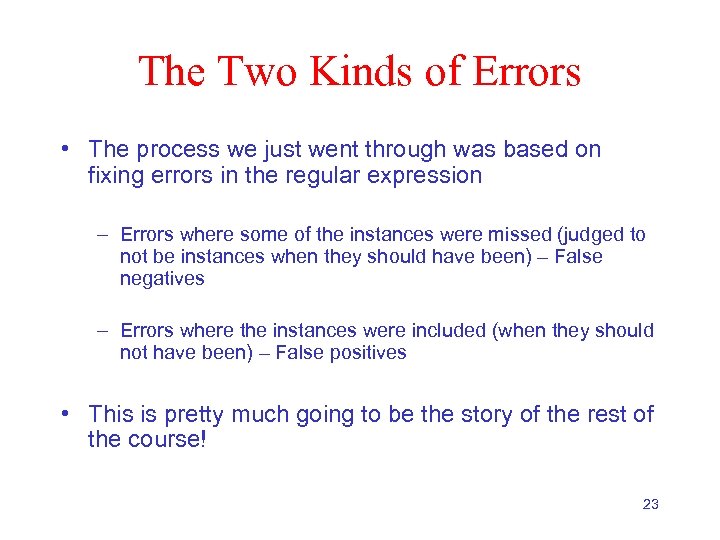 The Two Kinds of Errors

• The process we just went through was based on fixing errors in the regular expression

– Errors where some of the instances were missed (judged to not be instances when they should have been) – False negatives

– Errors where the instances were included (when they should not have been) – False positives

• This is pretty much going to be the story of the rest of the course!

23